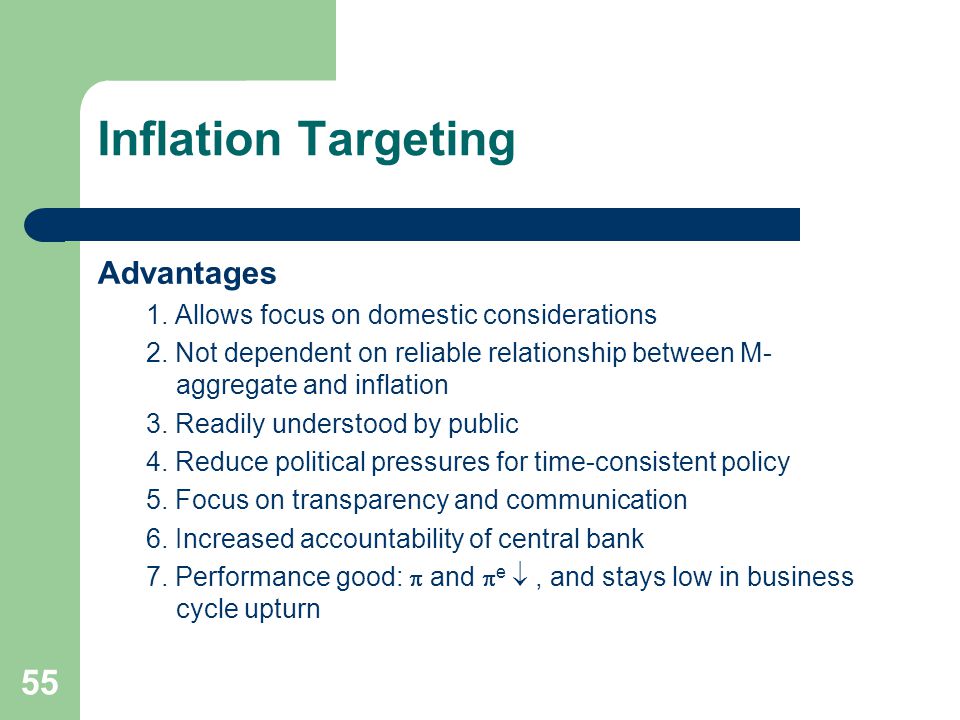 Inflation Targeting

Advantages

1. Allows focus on domestic considerations

2. Not dependent on reliable relationship between M-aggregate and inflation

3. Readily understood by public

4. Reduce political pressures for time-consistent policy

5. Focus on transparency and communication

6. Increased accountability of central bank

7. Performance good: $\pi$ and $\pi^e \downarrow$ , and stays low in business cycle upturn

55